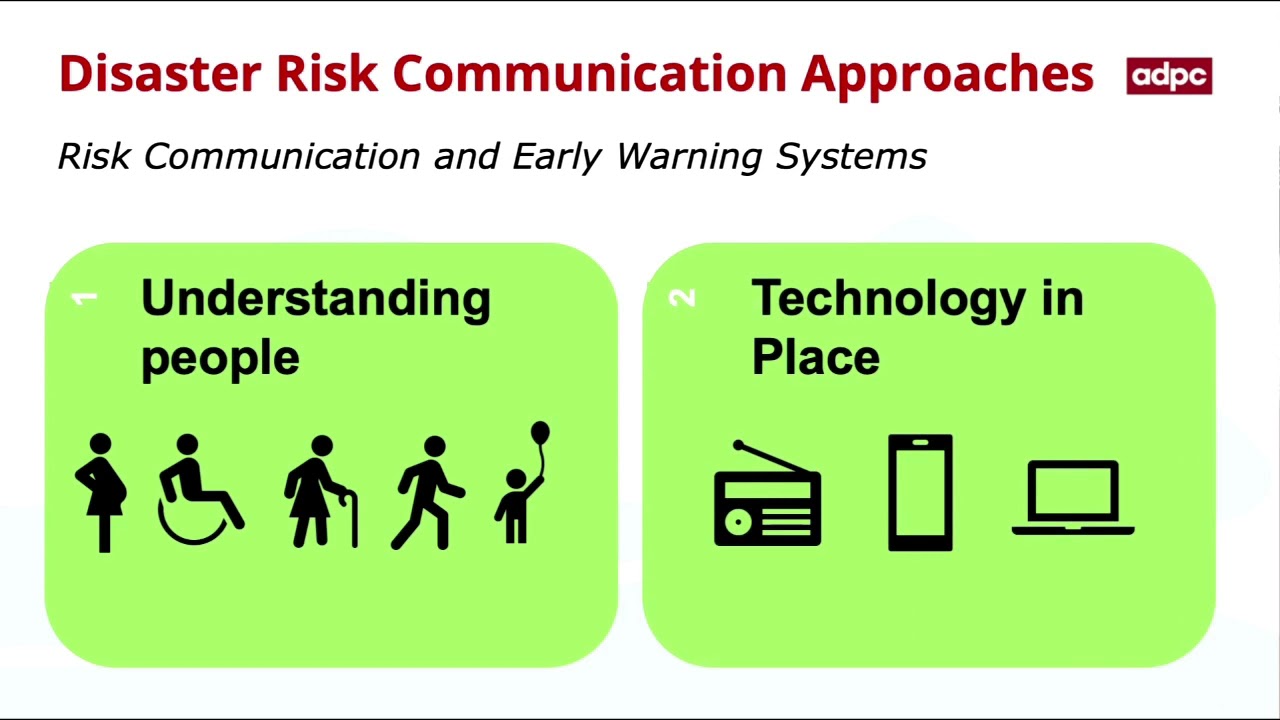 Disaster Risk Communication Approaches

adpc

Risk Communication and Early Warning Systems

1 Understanding people

2 Technology in Place